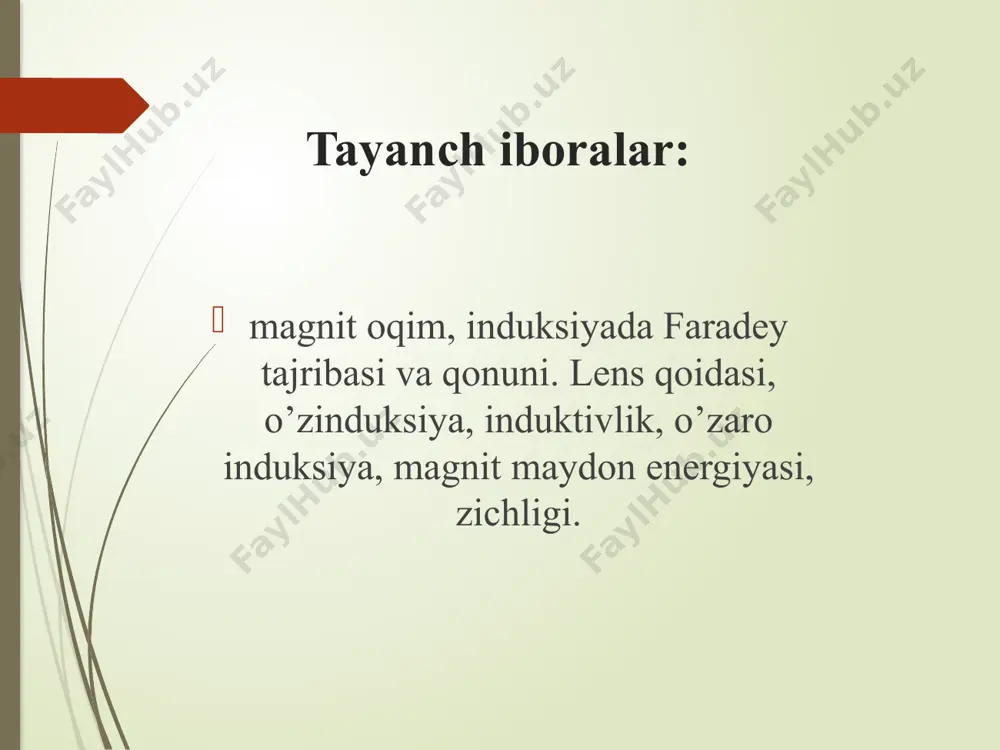 Tayanch iboralar:

magnit oqim, induksiyada Faradey tajribasi va qonuni. Lens qoidasi, o’zinduksiya, induktivlik, o’zaro induksiya, magnit maydon energiyasi, zichligi.

FaylHub.uz FaylHub.uz FaylHub.uz FaylHub.uz FaylHub.uz